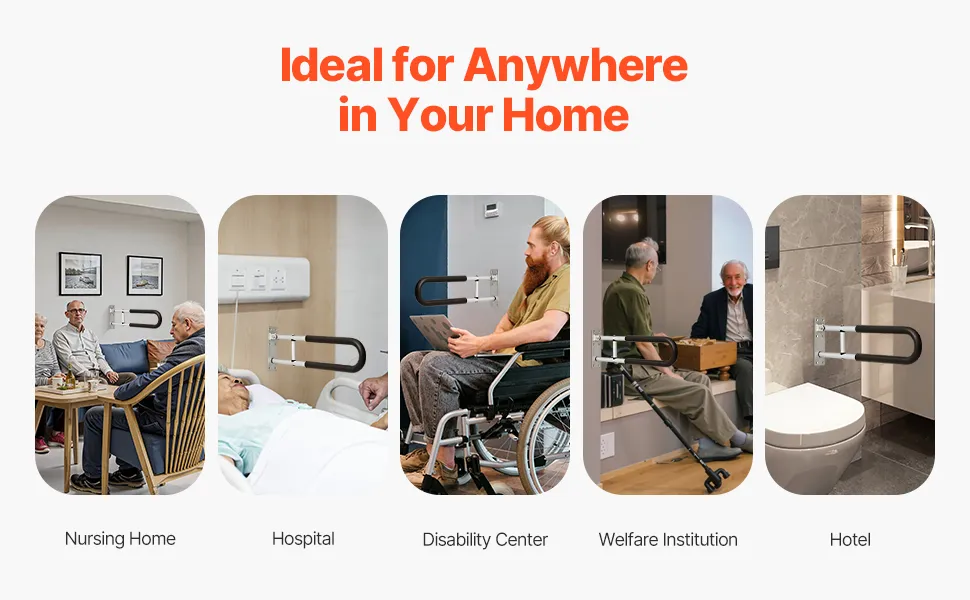 Ideal for Anywhere in Your Home

Nursing Home

Hospital

Disability Center

Welfare Institution

Hotel